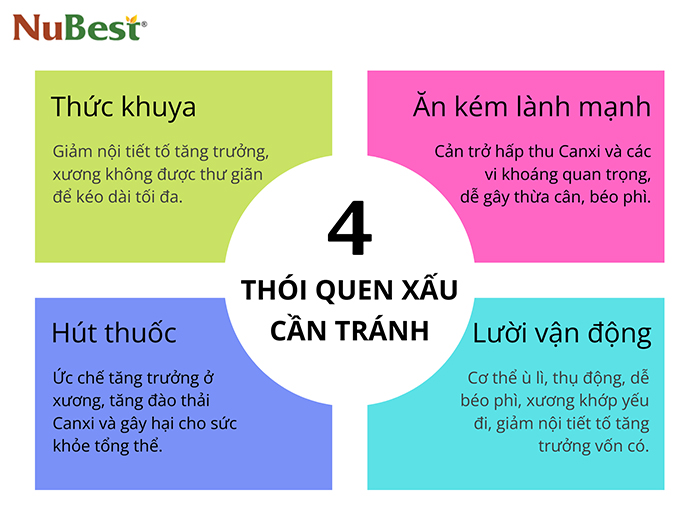 NuBest®

Thức khuya

Giảm nội tiết tố tăng trưởng, xương không được thư giãn để kéo dài tối đa.

Ăn kém lành mạnh

Cản trở hấp thu Canxi và các vi khoáng quan trọng, dễ gây thừa cân, béo phì.

4

THÓI QUEN XẤU CẦN TRÁNH

Hút thuốc

Ức chế tăng trưởng ở xương, tăng đào thải Canxi và gây hại cho sức khỏe tổng thể.

Lười vận động

Cơ thể ù lì, thụ động, dễ béo phì, xương khớp yếu đi, giảm nội tiết tố tăng trưởng vốn có.